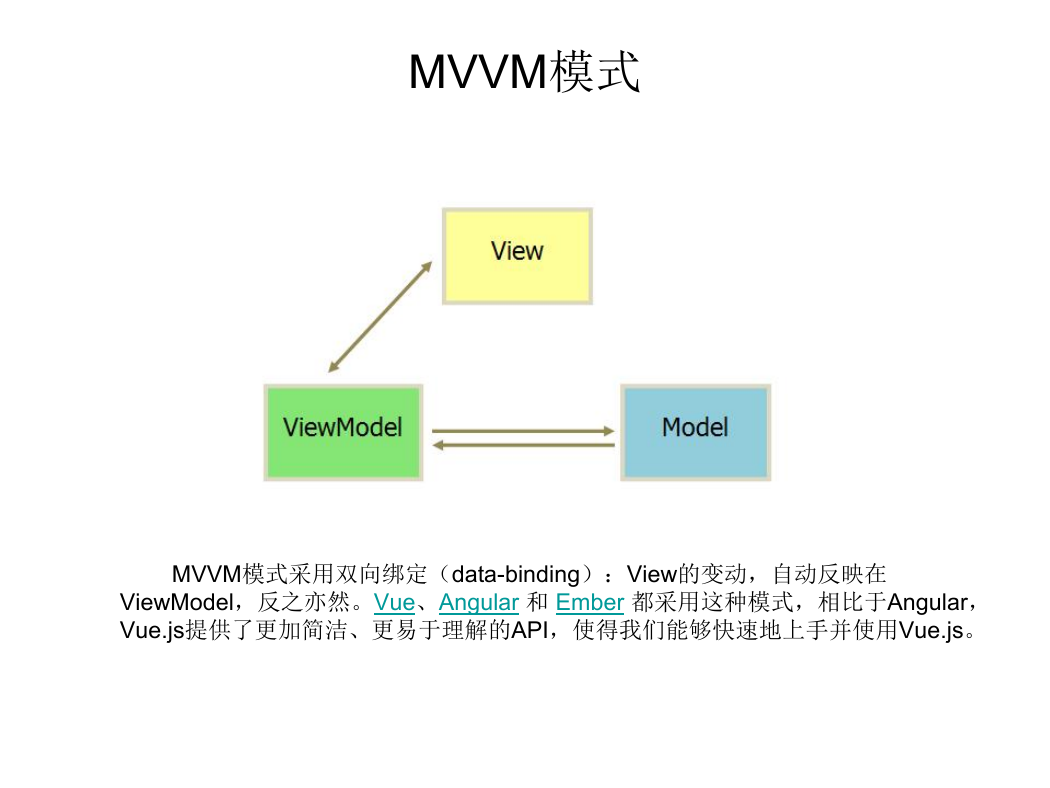 MVVM模式

View

ViewModel

Model

MVVM模式采用双向绑定（data-binding）：View的变动，自动反映在ViewModel，反之亦然。Vue、Angular 和 Ember 都采用这种模式，相比于Angular，Vue.js提供了更加简洁、更易于理解的API，使得我们能够快速地上手并使用Vue.js。